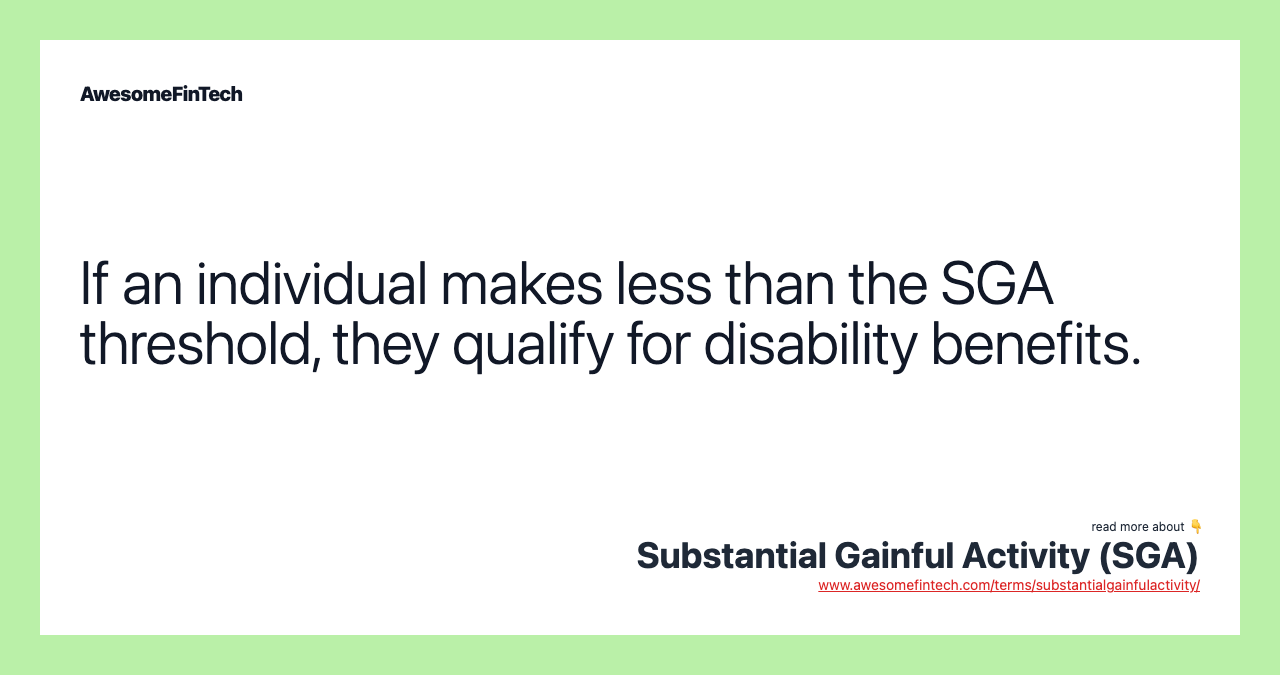 AwesomeFinTech

If an individual makes less than the SGA threshold, they qualify for disability benefits.

read more about 👇
Substantial Gainful Activity (SGA)
www.awesomefintech.com/terms/substantialgainfulactivity/